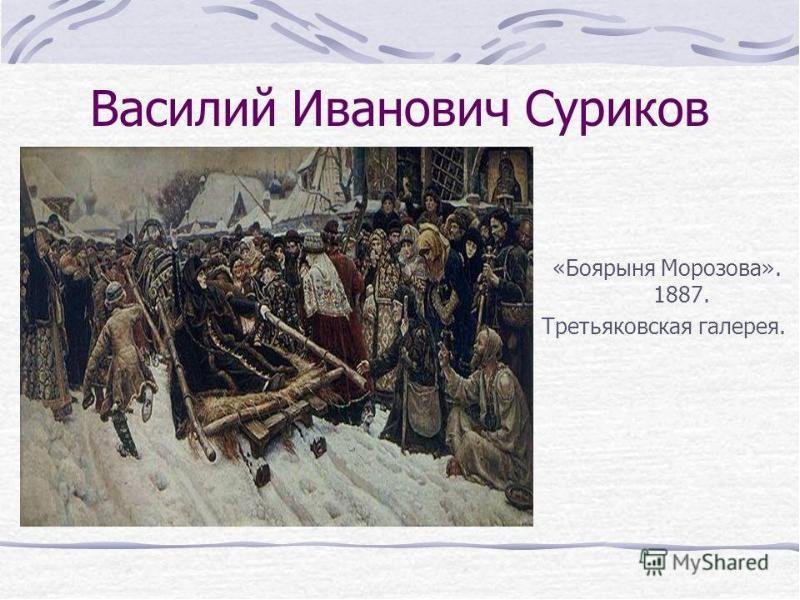 Василий Иванович Суриков

«Боярыня Морозова». 1887.
Третьяковская галерея.

MyShared